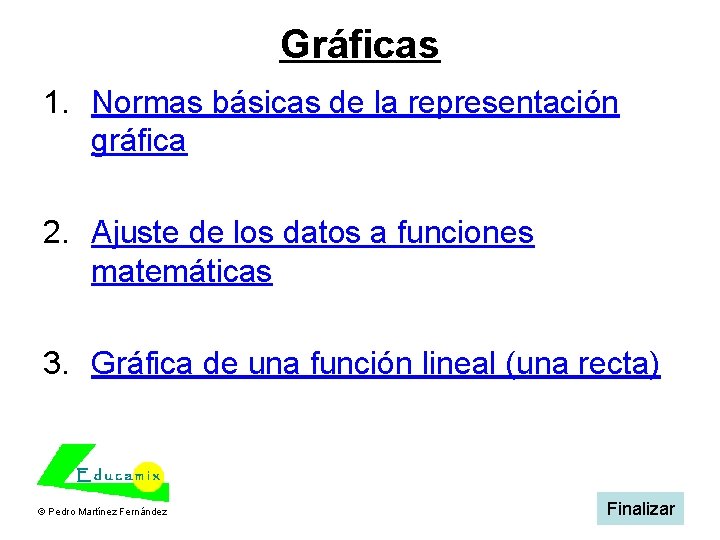 Gráficas

1. Normas básicas de la representación gráfica

2. Ajuste de los datos a funciones matemáticas

3. Gráfica de una función lineal (una recta)

Educamix

© Pedro Martínez Fernández

Finalizar